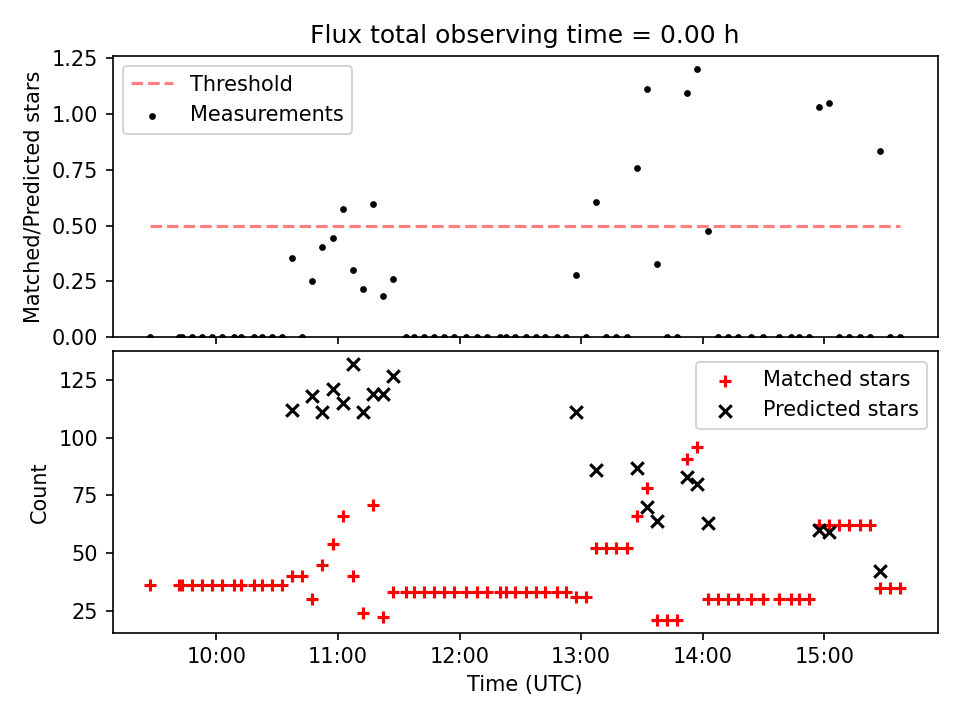 Flux total observing time = 0.00 h

Threshold
Measurements

Matched/Predicted stars

1.25
1.00
0.75
0.50
0.25
0.00

Matched stars
Predicted stars

Count

125
100
75
50
25

10:00
11:00
12:00
13:00
14:00
15:00

Time (UTC)